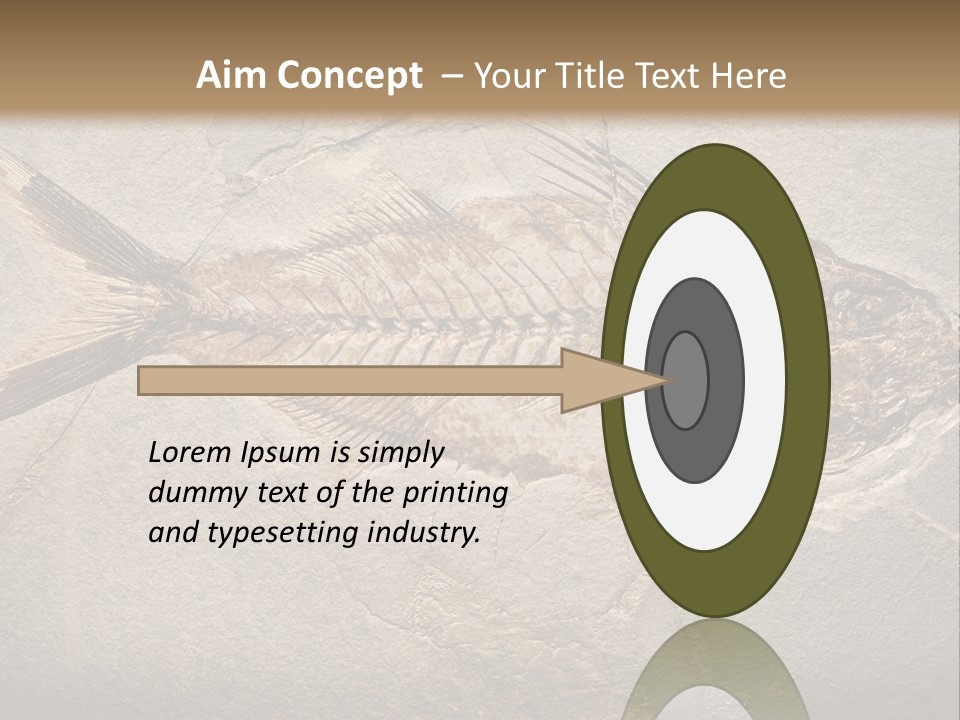 Aim Concept – Your Title Text Here

Lorem Ipsum is simply dummy text of the printing and typesetting industry.